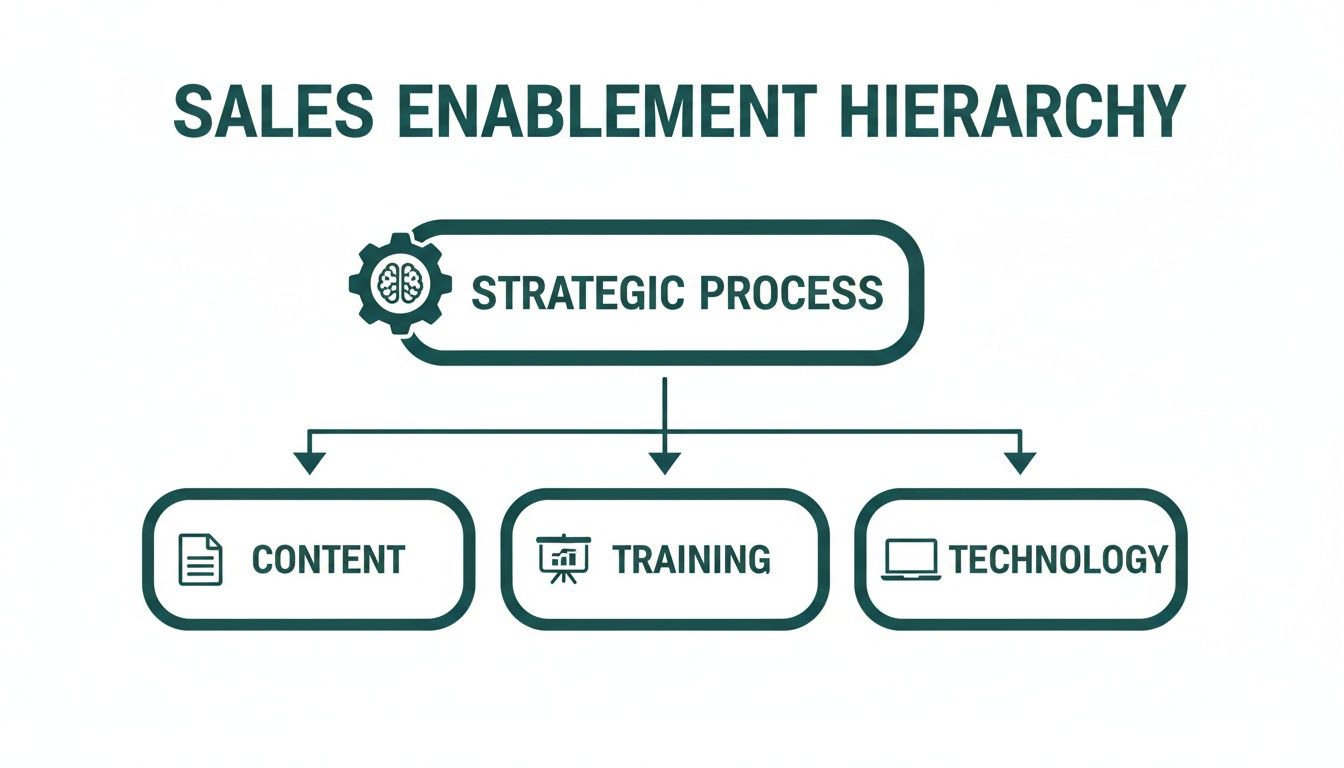 SALES ENABLEMENT HIERARCHY

STRATEGIC PROCESS

CONTENT

TRAINING

TECHNOLOGY